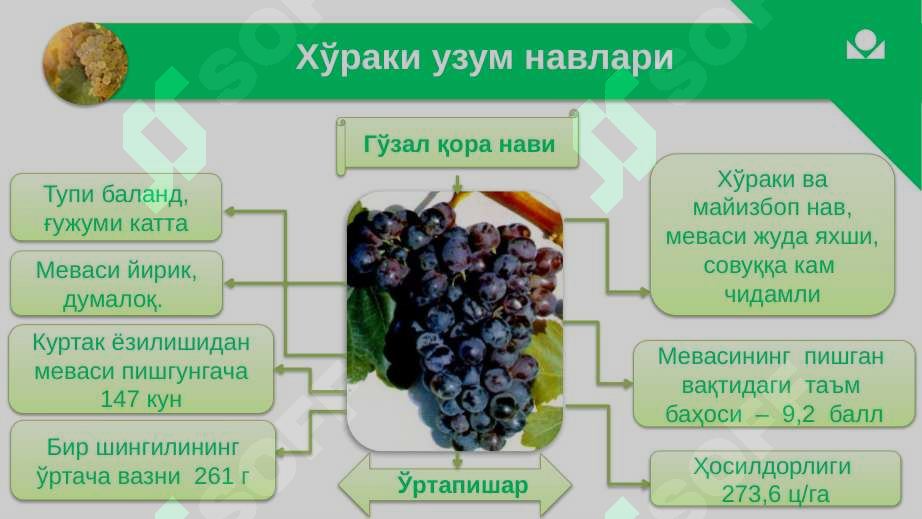 Хўраки узум навлари

Гўзал қора нави

Тупи баланд, ғужуми катта

Меваси йирик, думалоқ.

Куртак ёзилишидан меваси пишгунгача 147 кун

Бир шингилининг ўртача вазни 261 г

Хўраки ва майизбоп нав, меваси жуда яхши, совуққа кам чидамли

Мевасининг пишган вақтидаги таъм баҳоси – 9,2 балл

Ҳосилдорлиги 273,6 ц/га

Ўртапишар